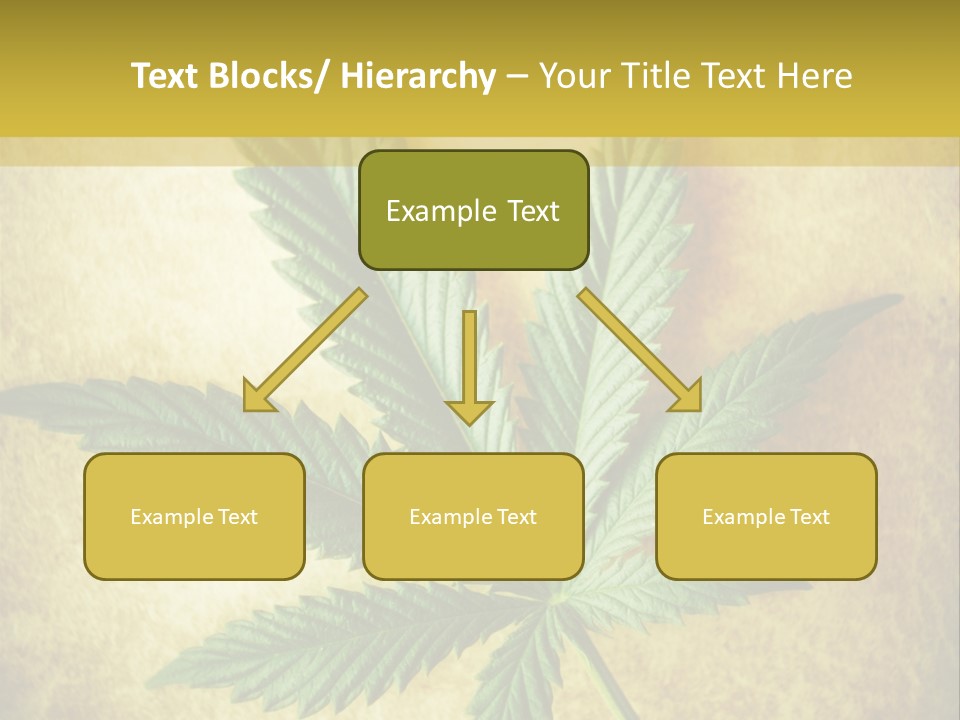 Text Blocks/ Hierarchy – Your Title Text Here

Example Text

Example Text

Example Text

Example Text